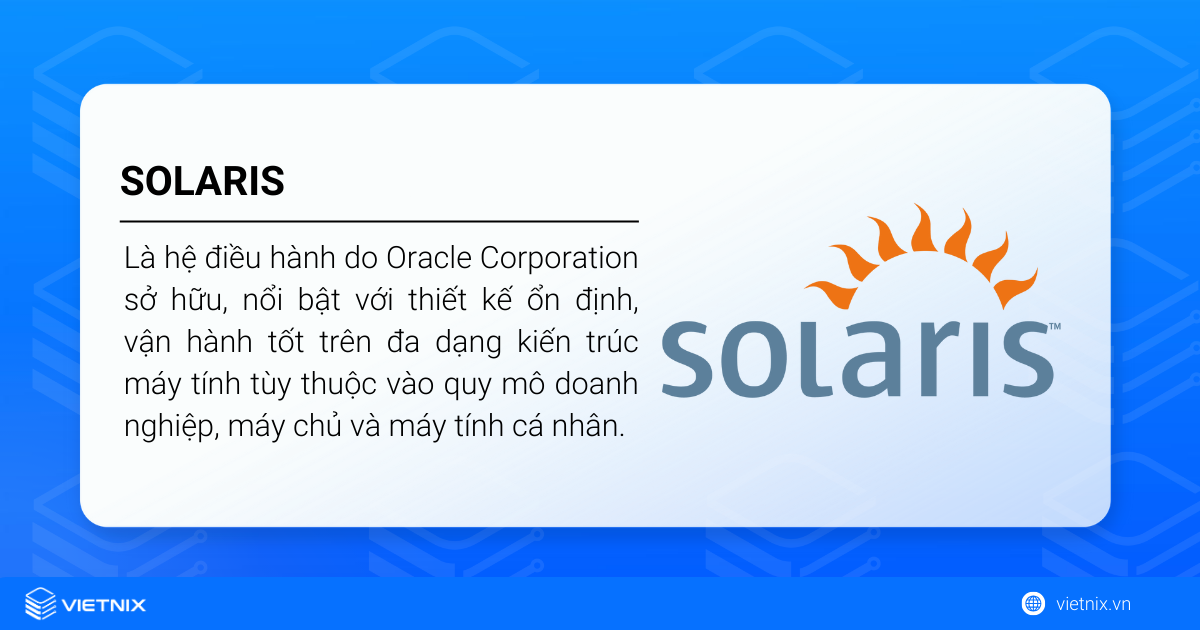 SOLARIS

Là hệ điều hành do Oracle Corporation sở hữu, nổi bật với thiết kế ổn định, vận hành tốt trên đa dạng kiến trúc máy tính tùy thuộc vào quy mô doanh nghiệp, máy chủ và máy tính cá nhân.

solaris™

VIETNIX

vietnix.vn